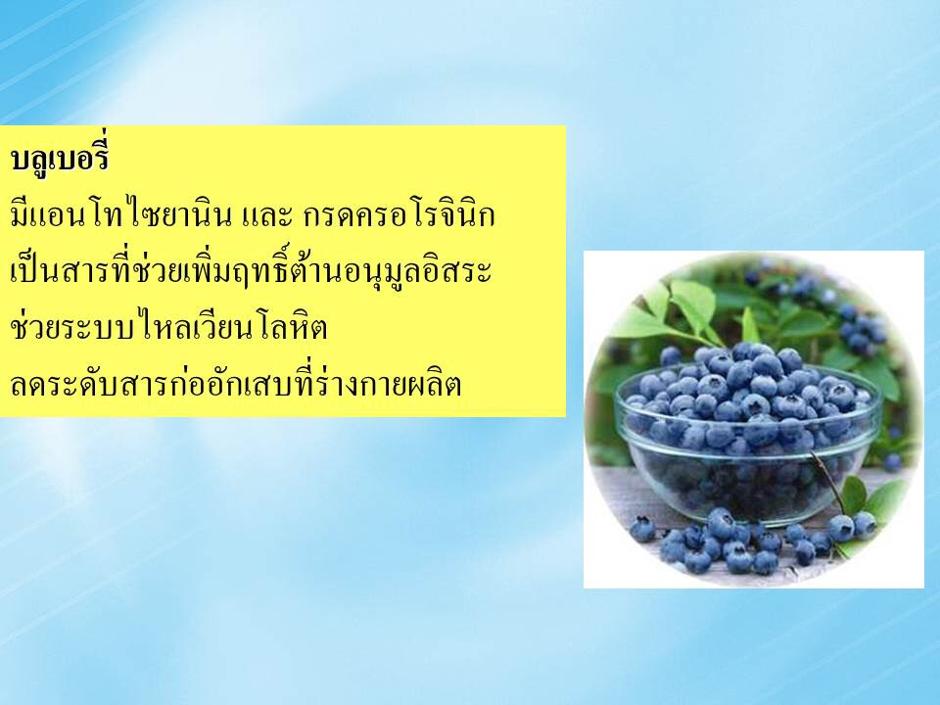 บลูเบอรี่
มีแอนโทไซยานิน และ กรดครอโรจินิก
เป็นสารที่ช่วยเพิ่มฤทธิ์ต้านอนุมูลอิสระ
ช่วยระบบไหลเวียนโลหิต
ลดระดับสารก่ออักเสบที่ร่างกายผลิต